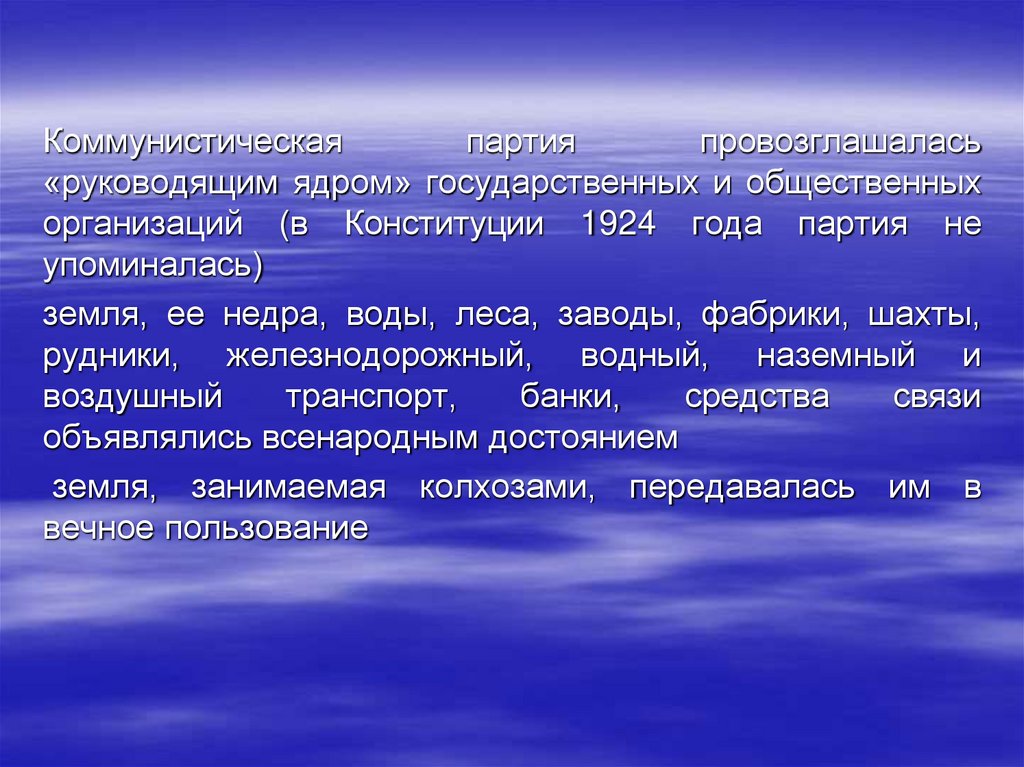 Коммунистическая партия провозглашалась «руководящим ядром» государственных и общественных организаций (в Конституции 1924 года партия не упоминалась)

земля, ее недра, воды, леса, заводы, фабрики, шахты, рудники, железнодорожный, водный, наземный и воздушный транспорт, банки, средства связи объявлялись всенародным достоянием

земля, занимаемая колхозами, передавалась им в вечное пользование